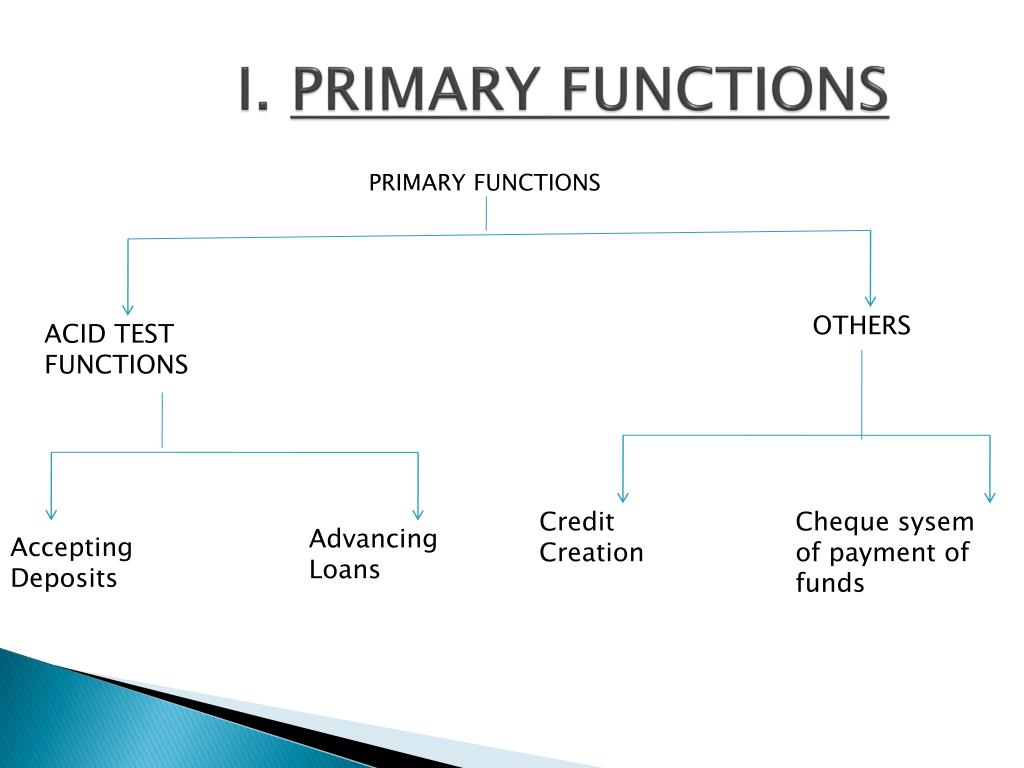 I. PRIMARY FUNCTIONS

PRIMARY FUNCTIONS

ACID TEST FUNCTIONS

OTHERS

Accepting Deposits

Advancing Loans

Credit Creation

Cheque sysem of payment of funds